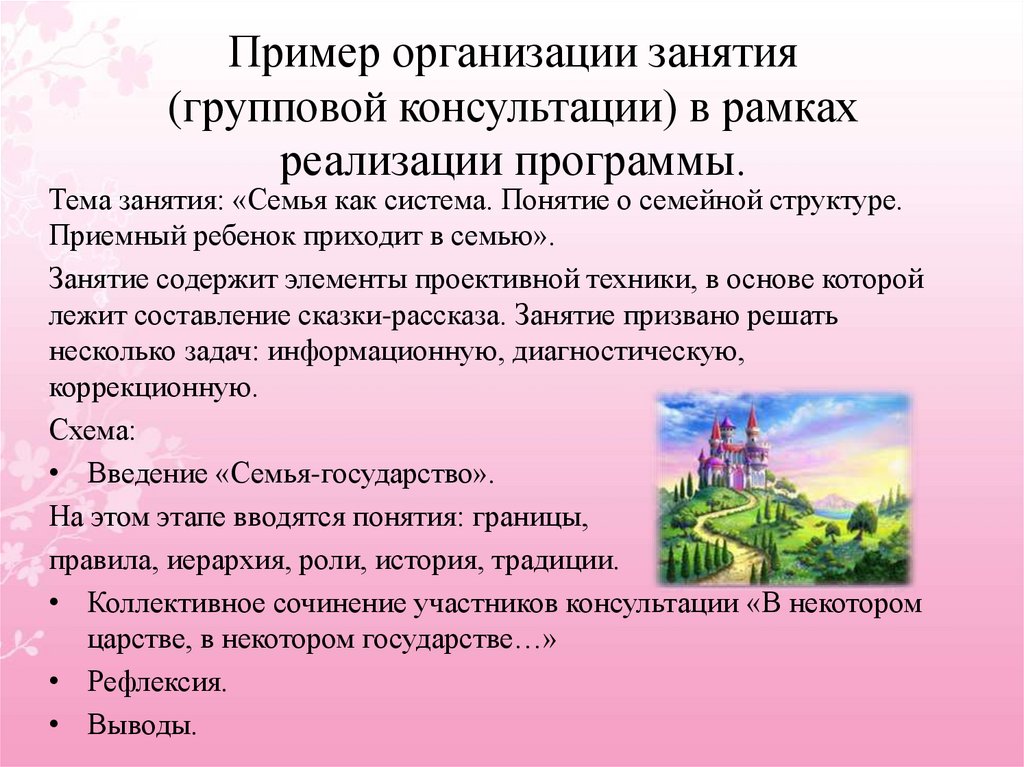 Пример организации занятия (групповой консультации) в рамках реализации программы.

Тема занятия: «Семья как система. Понятие о семейной структуре. Приемный ребенок приходит в семью».

Занятие содержит элементы проективной техники, в основе которой лежит составление сказки-рассказа. Занятие призвано решать несколько задач: информационную, диагностическую, коррекционную.

Схема:

• Введение «Семья-государство».

На этом этапе вводятся понятия: границы,

правила, иерархия, роли, история, традиции.

• Коллективное сочинение участников консультации «В некотором царстве, в некотором государстве…»

• Рефлексия.

• Выводы.